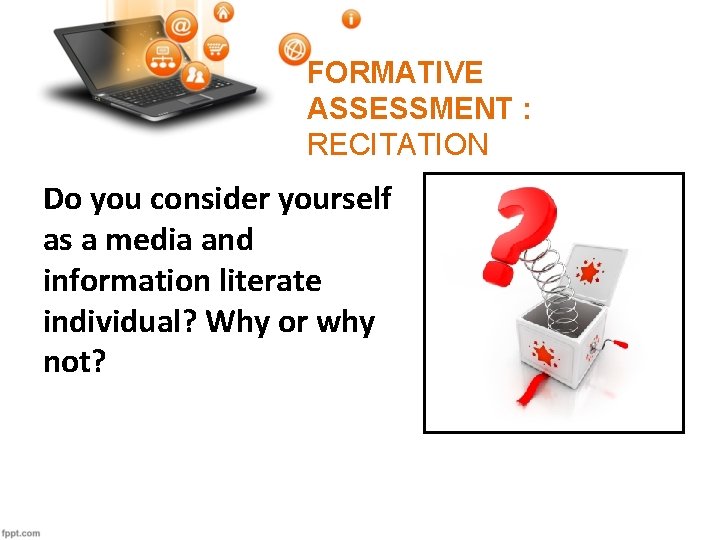 FORMATIVE ASSESSMENT : RECITATION

Do you consider yourself as a media and information literate individual? Why or why not?

fppt.com